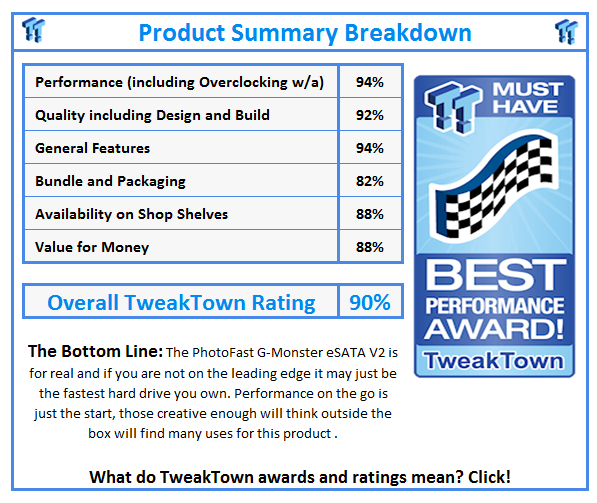 Product Summary Breakdown

| Performance (including Overclocking w/a) | 94% |
|---|---|
| Quality including Design and Build | 92% |
| General Features | 94% |
| Bundle and Packaging | 82% |
| Availability on Shop Shelves | 88% |
| Value for Money | 88% |

| Overall TweakTown Rating | 90% |
|---|---|

MUST HAVE
BEST PERFORMANCE AWARD!
TweakTown

The Bottom Line: The PhotoFast G-Monster eSATA V2 is for real and if you are not on the leading edge it may just be the fastest hard drive you own. Performance on the go is just the start, those creative enough will think outside the box will find many uses for this product .

What do TweakTown awards and ratings mean? Click!